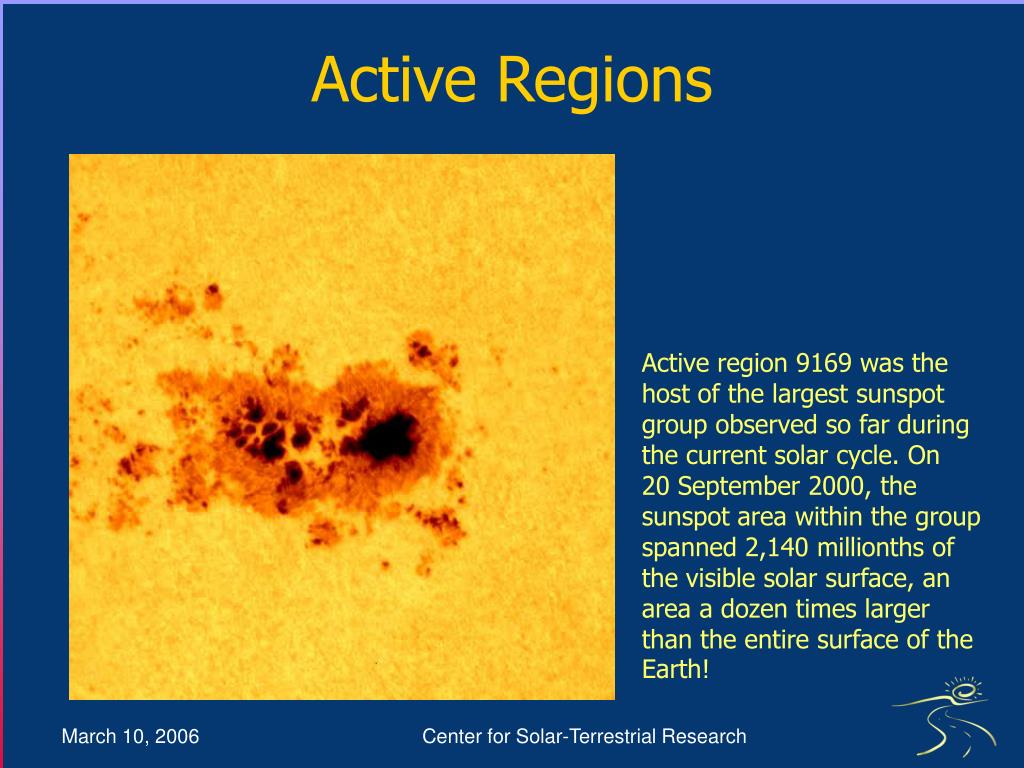 Active Regions

Active region 9169 was the host of the largest sunspot group observed so far during the current solar cycle. On 20 September 2000, the sunspot area within the group spanned 2,140 millionths of the visible solar surface, an area a dozen times larger than the entire surface of the Earth!

March 10, 2006

Center for Solar-Terrestrial Research